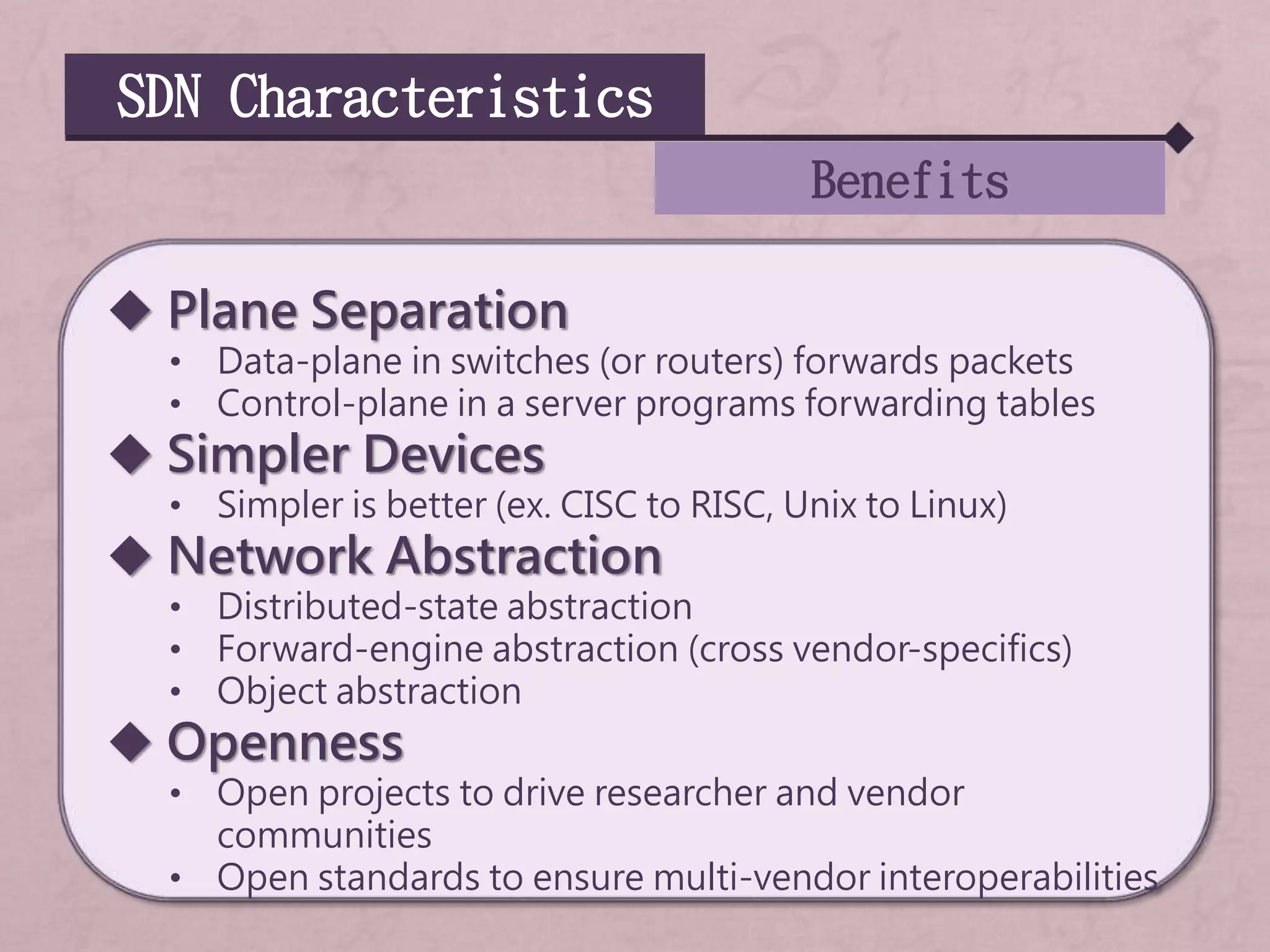 SDN Characteristics

Benefits

◆ Plane Separation
• Data-plane in switches (or routers) forwards packets
• Control-plane in a server programs forwarding tables

◆ Simpler Devices
• Simpler is better (ex. CISC to RISC, Unix to Linux)

◆ Network Abstraction
• Distributed-state abstraction
• Forward-engine abstraction (cross vendor-specifics)
• Object abstraction

◆ Openness
• Open projects to drive researcher and vendor communities
• Open standards to ensure multi-vendor interoperabilities